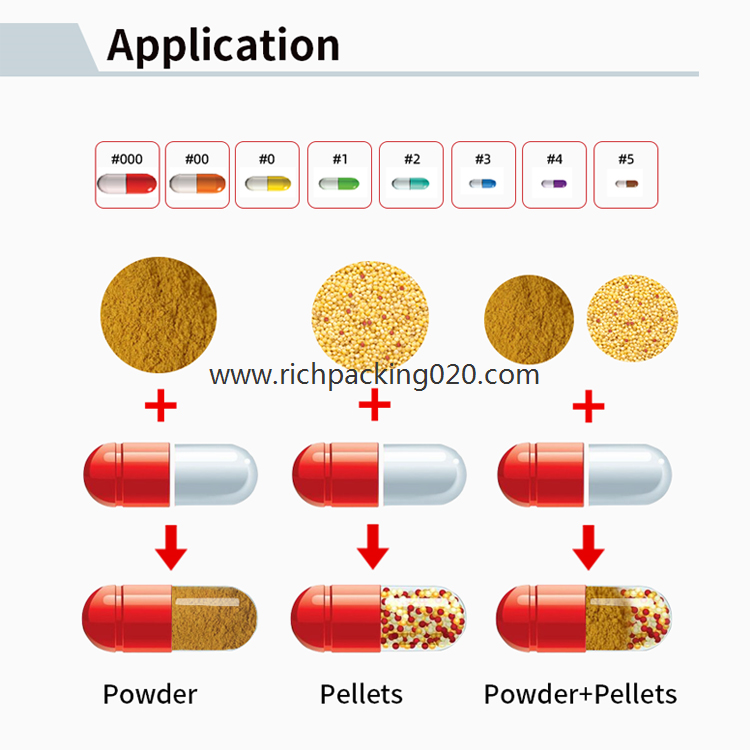 Application

#000 #00 #0 #1 #2 #3 #4 #5

www.richpacking020.com

+ + +

Powder Pellets Powder+Pellets